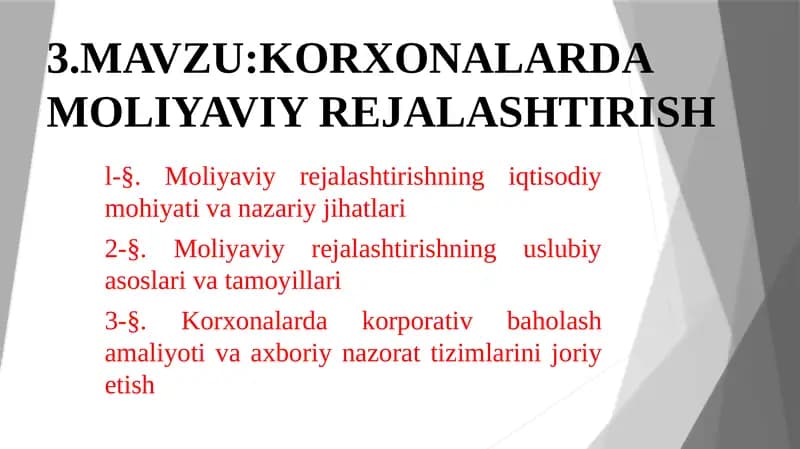 3.MAVZU:KORXONALARDA MOLIYAVIY REJALASHTIRISH

l-§. Moliyaviy rejalashtirishning iqtisodiy mohiyati va nazariy jihatlari

2-§. Moliyaviy rejalashtirishning uslubiy asoslari va tamoyillari

3-§. Korxonalarda korporativ baholash amaliyoti va axboriy nazorat tizimlarini joriy etish